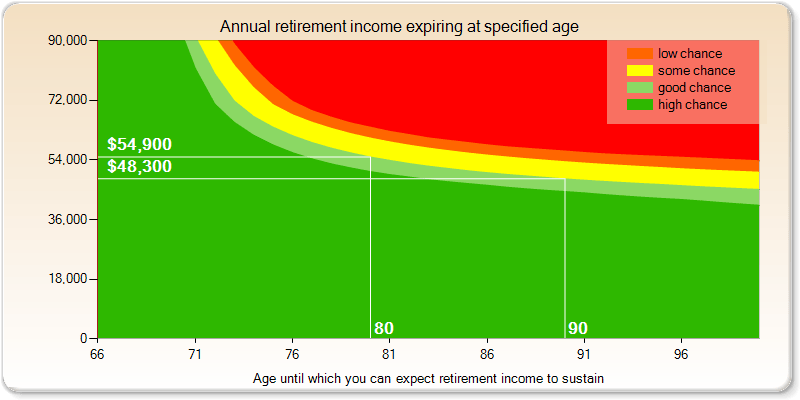 Annual retirement income expiring at specified age

low chance
some chance
good chance
high chance

90,000
72,000
54,000
36,000
18,000
0

$54,900
$48,300

80
90

66
71
76
81
86
91
96

Age until which you can expect retirement income to sustain